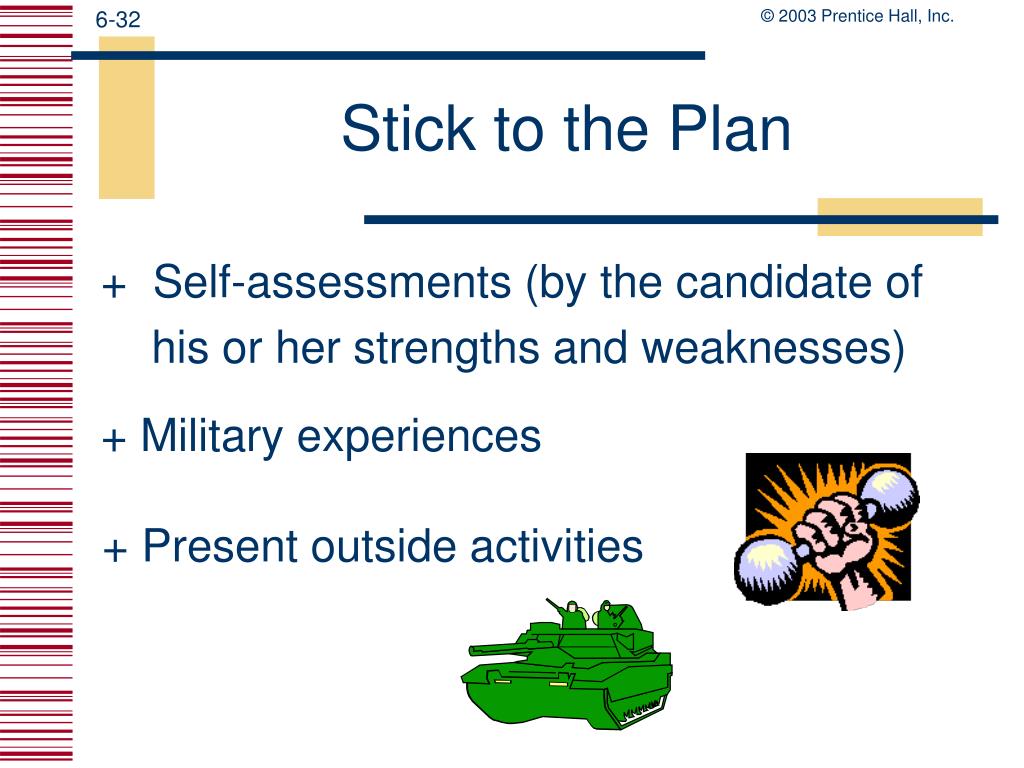 6-32

© 2003 Prentice Hall, Inc.

Stick to the Plan

+ Self-assessments (by the candidate of his or her strengths and weaknesses)

+ Military experiences

+ Present outside activities